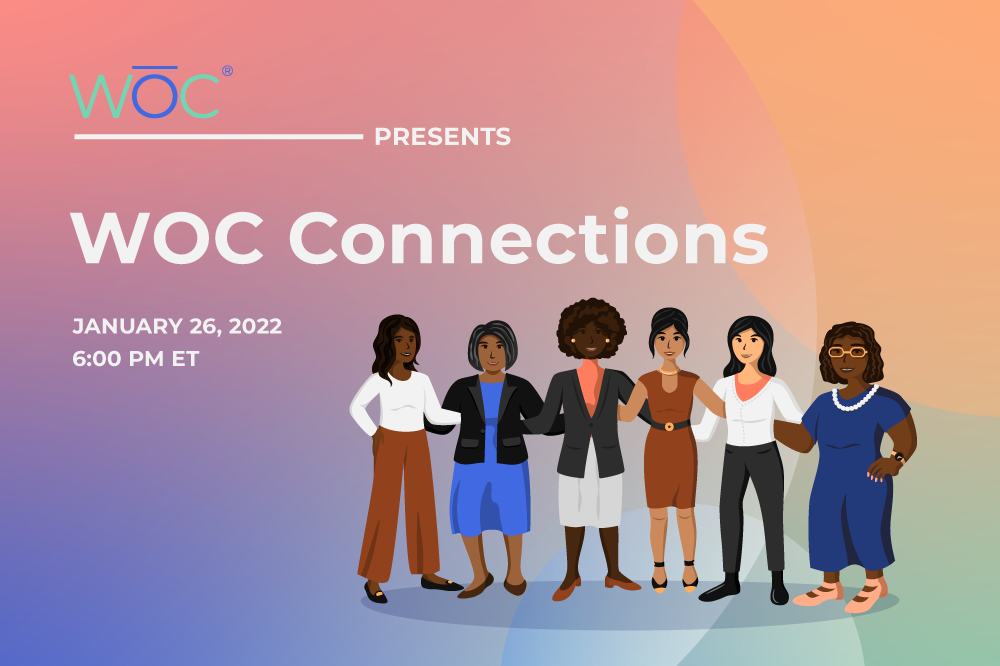 WŌC®

PRESENTS

WOC Connections

JANUARY 26, 2022
6:00 PM ET